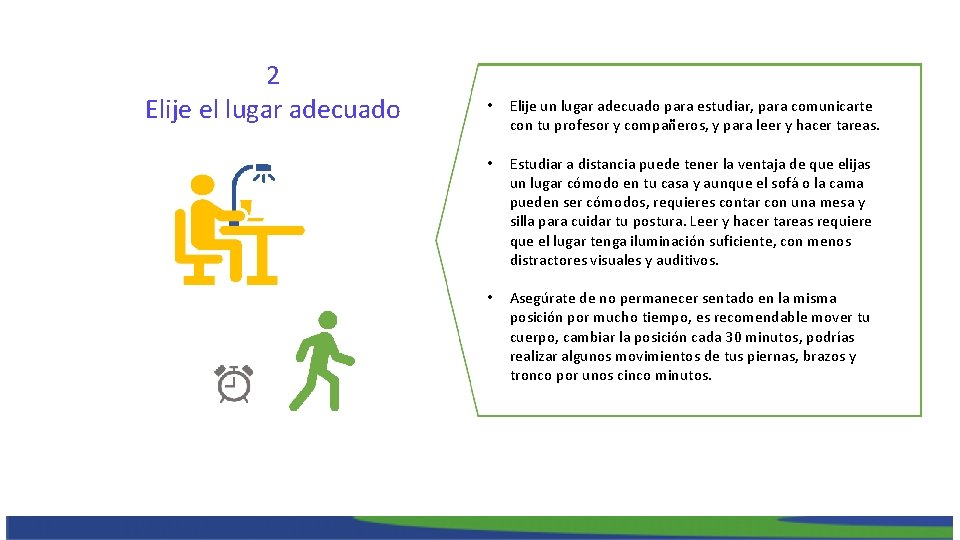 2
Elije el lugar adecuado

• Elije un lugar adecuado para estudiar, para comunicarte con tu profesor y compañeros, y para leer y hacer tareas.

• Estudiar a distancia puede tener la ventaja de que elijas un lugar cómodo en tu casa y aunque el sofá o la cama pueden ser cómodos, requieres contar con una mesa y silla para cuidar tu postura. Leer y hacer tareas requiere que el lugar tenga iluminación suficiente, con menos distractores visuales y auditivos.

• Asegúrate de no permanecer sentado en la misma posición por mucho tiempo, es recomendable mover tu cuerpo, cambiar la posición cada 30 minutos, podrías realizar algunos movimientos de tus piernas, brazos y tronco por unos cinco minutos.